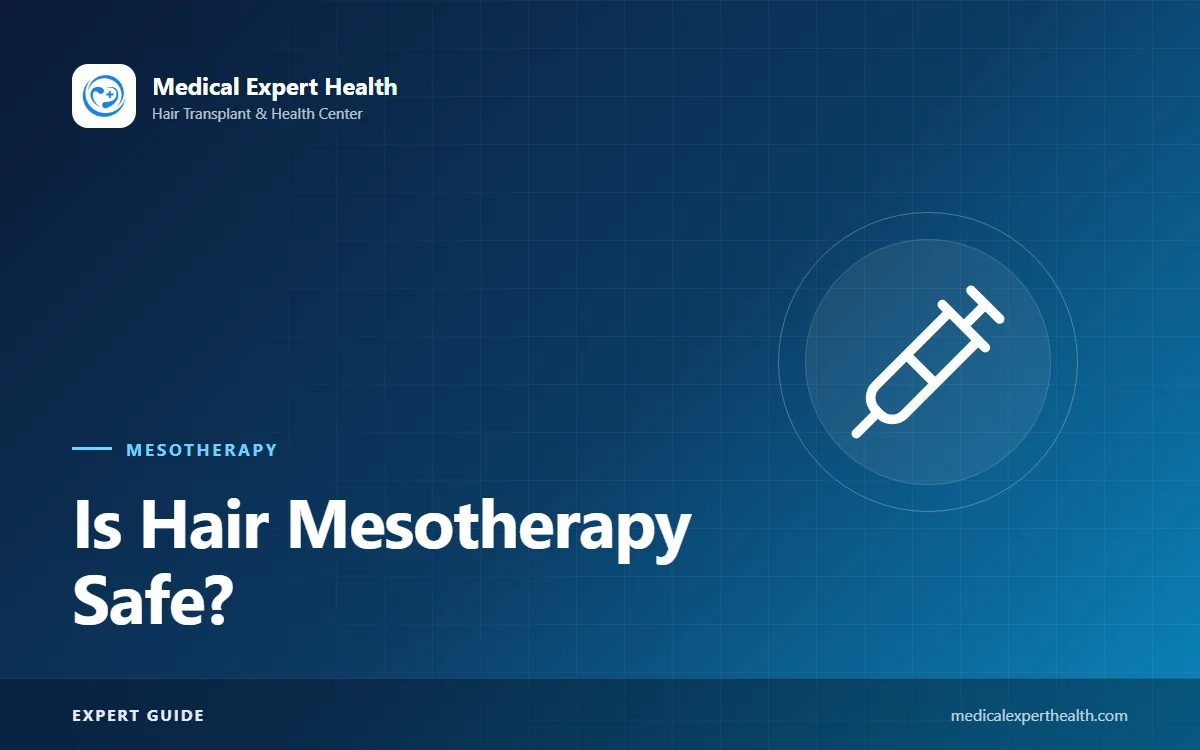 Medical Expert Health
Hair Transplant & Health Center

MESOTHERAPY

Is Hair Mesotherapy Safe?

EXPERT GUIDE

medicalexperthealth.com